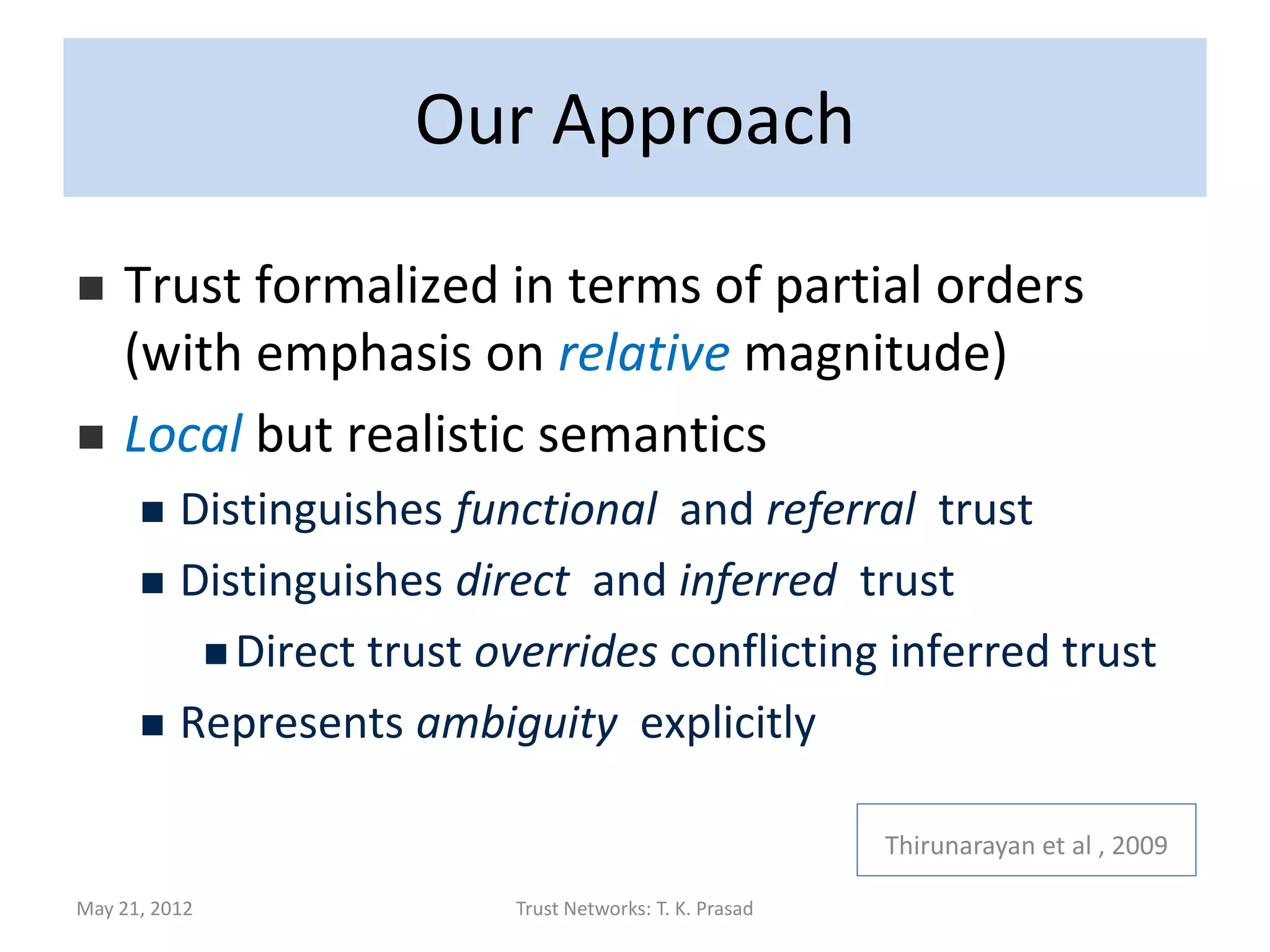 Our Approach

■ Trust formalized in terms of partial orders (with emphasis on relative magnitude)

■ Local but realistic semantics

■ Distinguishes functional and referral trust

■ Distinguishes direct and inferred trust

■ Direct trust overrides conflicting inferred trust

■ Represents ambiguity explicitly

Thirunarayan et al , 2009

May 21, 2012

Trust Networks: T. K. Prasad